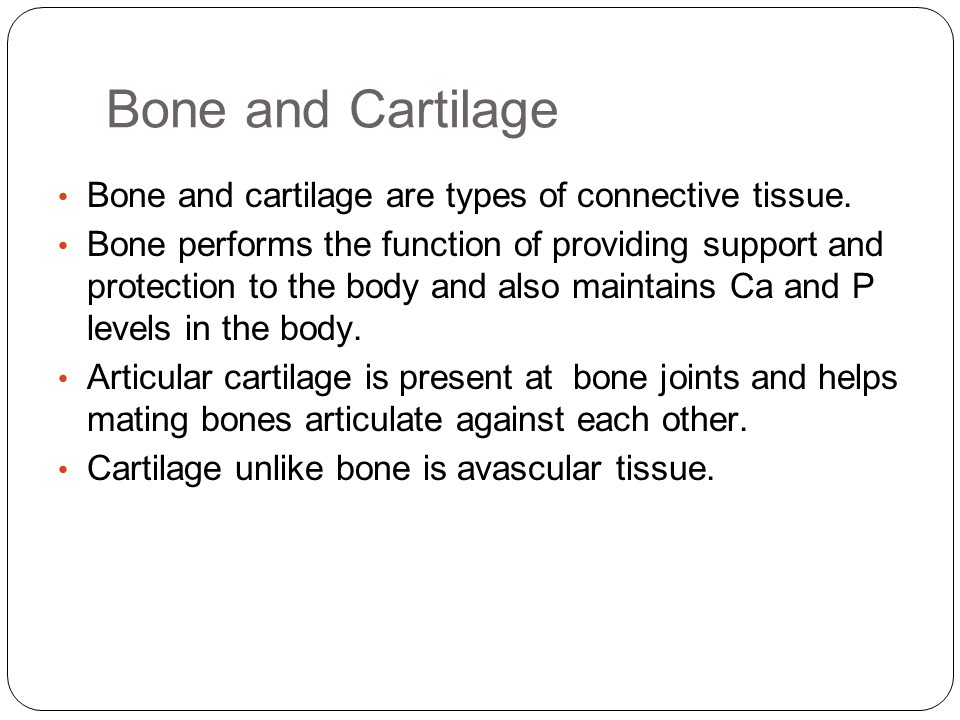 Bone and Cartilage

• Bone and cartilage are types of connective tissue.
• Bone performs the function of providing support and protection to the body and also maintains Ca and P levels in the body.
• Articular cartilage is present at bone joints and helps mating bones articulate against each other.
• Cartilage unlike bone is avascular tissue.